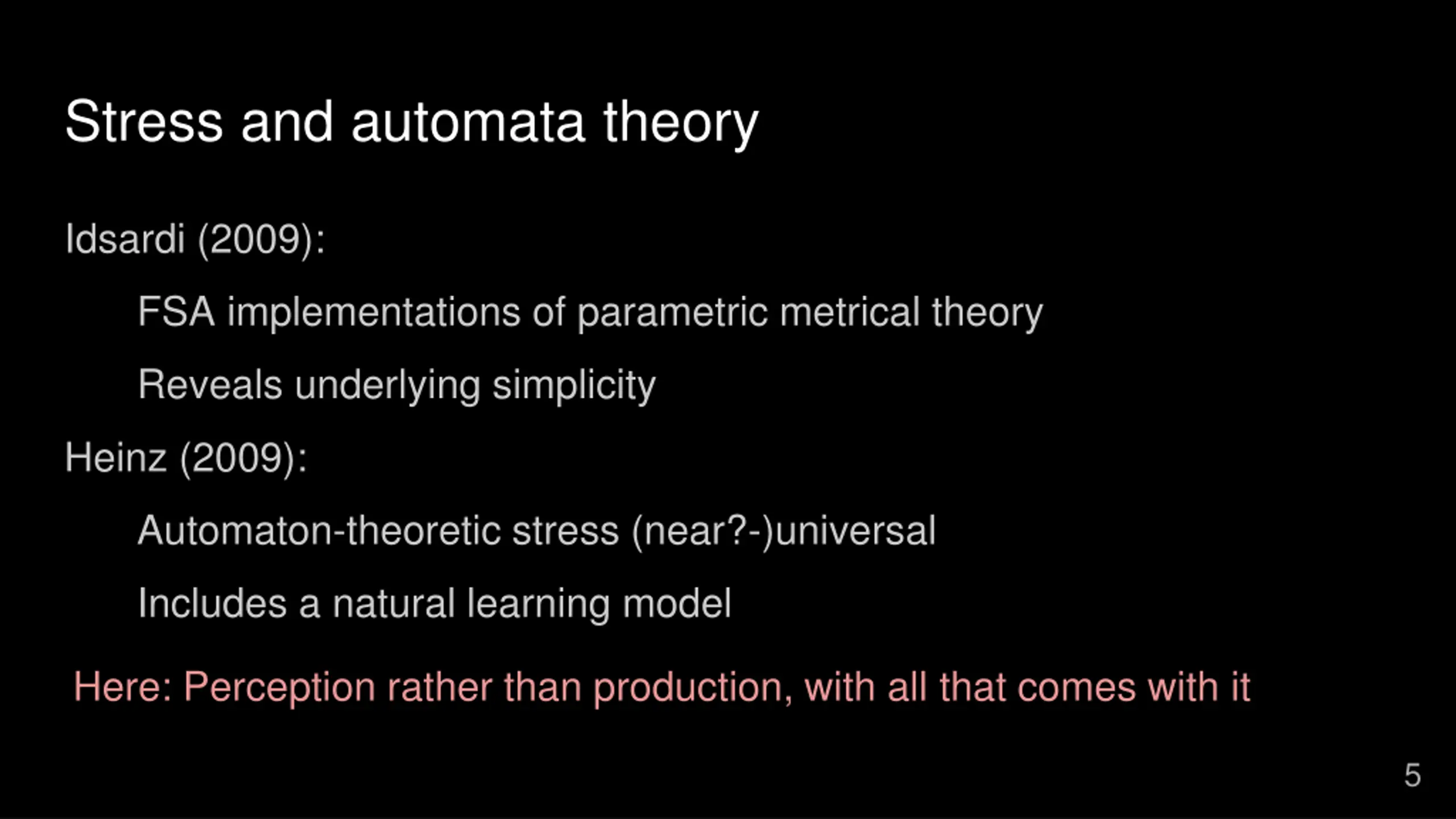 Stress and automata theory

Idsardi (2009):

FSA implementations of parametric metrical theory

Reveals underlying simplicity

Heinz (2009):

Automaton-theoretic stress (near?-)universal

Includes a natural learning model

Here: Perception rather than production, with all that comes with it

5